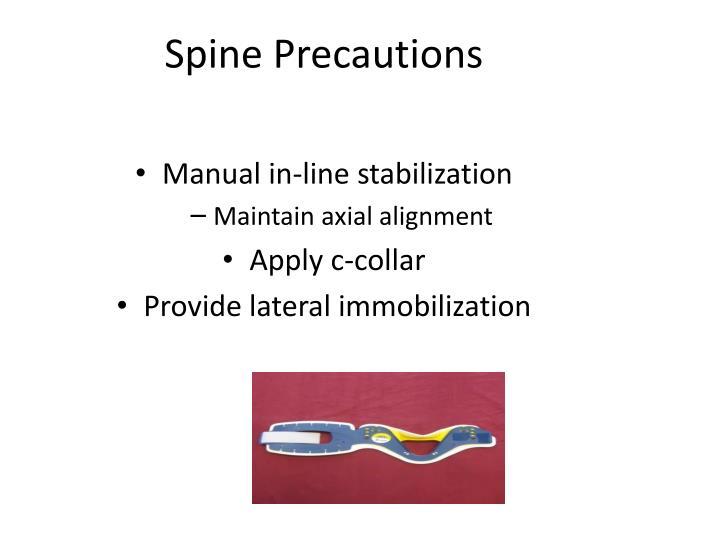 Spine Precautions

• Manual in-line stabilization
– Maintain axial alignment
• Apply c-collar
• Provide lateral immobilization